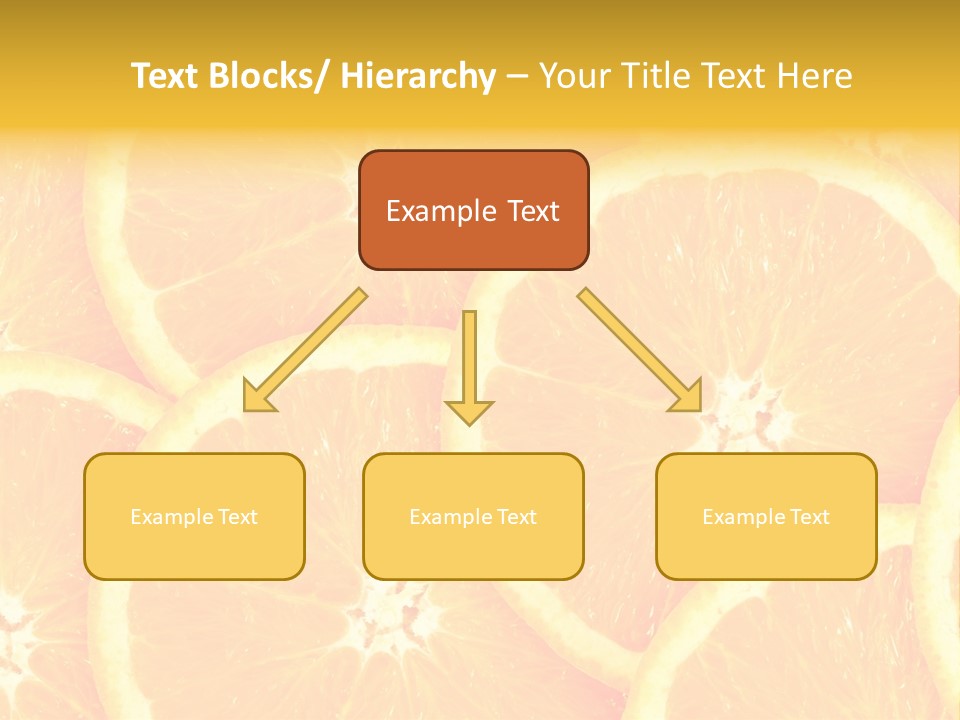 Text Blocks/ Hierarchy – Your Title Text Here

Example Text

Example Text

Example Text

Example Text